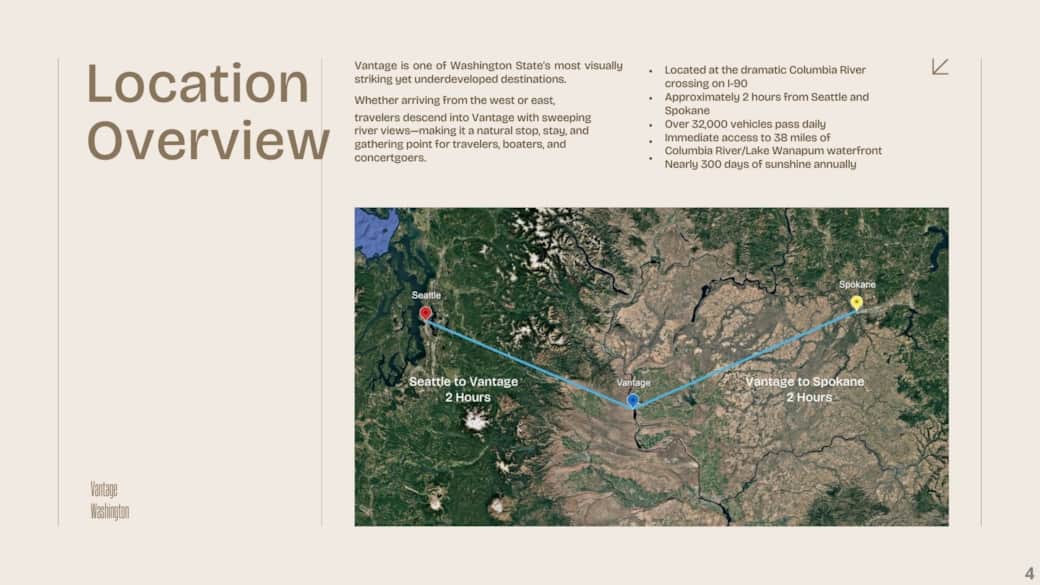 Location Overview

Vantage is one of Washington State's most visually striking yet underdeveloped destinations.

Whether arriving from the west or east, travelers descend into Vantage with sweeping river views—making it a natural stop, stay, and gathering point for travelers, boaters, and concertgoers.

- Located at the dramatic Columbia River crossing on I-90
- Approximately 2 hours from Seattle and Spokane
- Over 32,000 vehicles pass daily
- Immediate access to 38 miles of Columbia River/Lake Wanapum waterfront
- Nearly 300 days of sunshine annually

Seattle

Spokane

Vantage

Seattle to Vantage 2 Hours

Vantage to Spokane 2 Hours

Vantage Washington

4